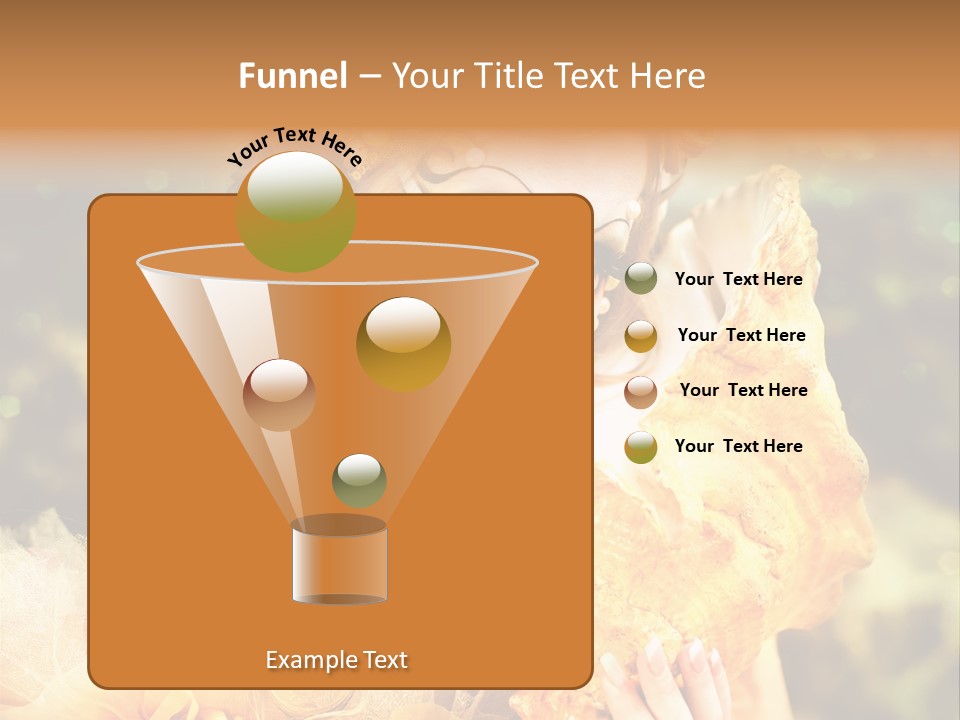 Funnel – Your Title Text Here

Your Text Here

Your Text Here

Your Text Here

Your Text Here

Your Text Here

Example Text